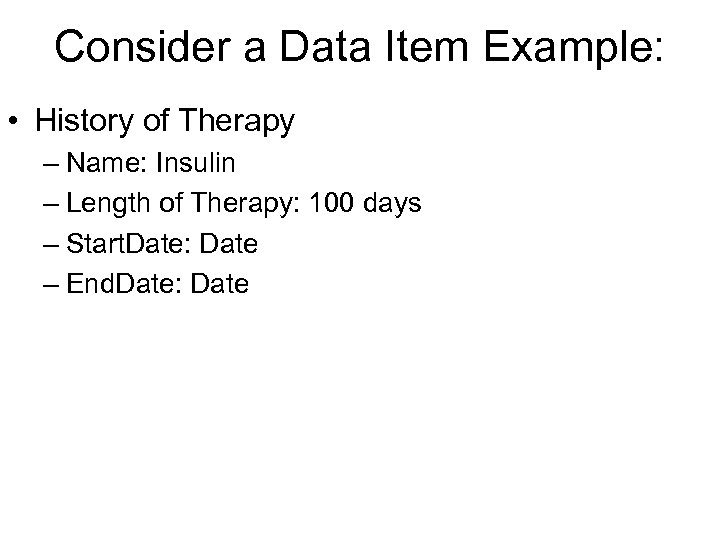 Consider a Data Item Example:

• History of Therapy
– Name: Insulin
– Length of Therapy: 100 days
– StartDate: Date
– EndDate: Date